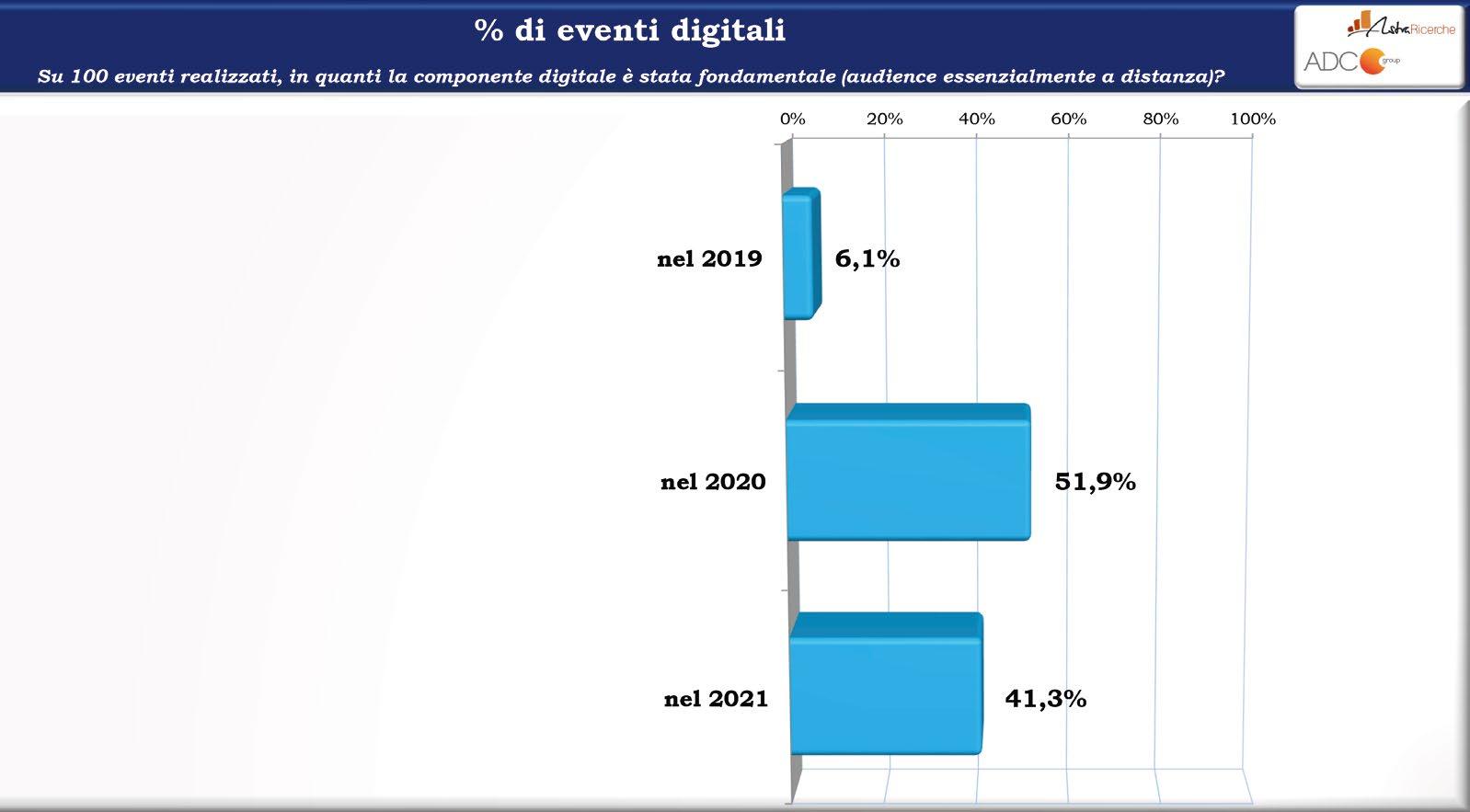 % di eventi digitali

Su 100 eventi realizzati, in quanti la componente digitale è stata fondamentale (audience essenzialmente a distanza)?

AstraRicerche
ADC group

0% 20% 40% 60% 80% 100%

nel 2019 6,1%

nel 2020 51,9%

nel 2021 41,3%